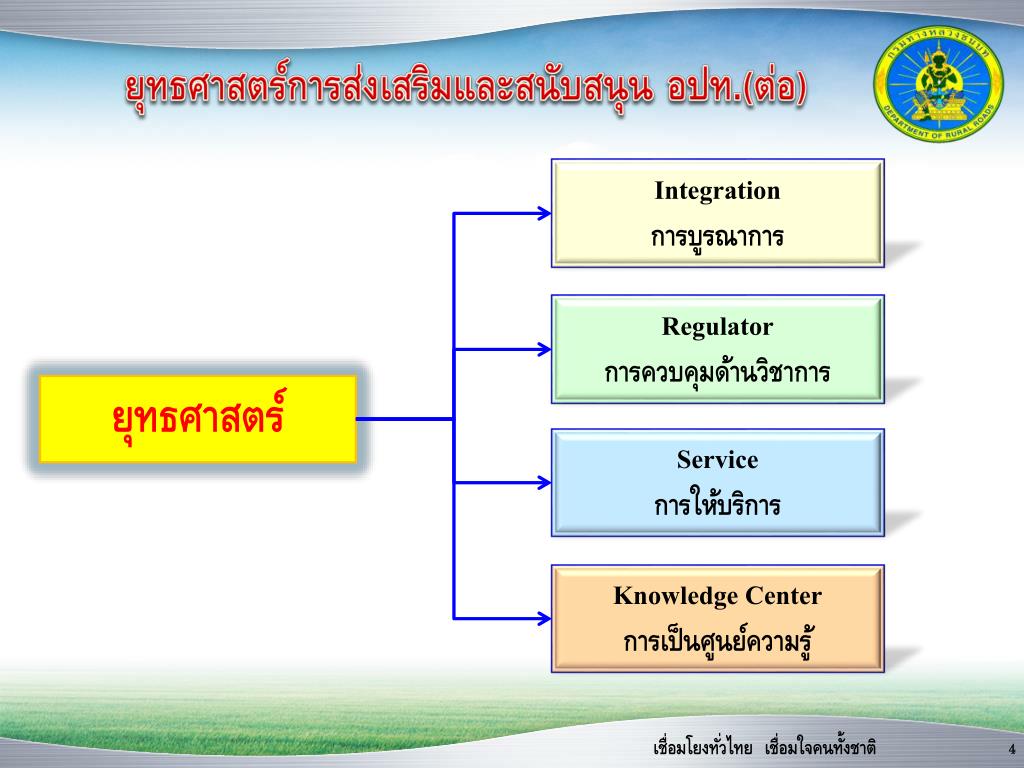 ยุทธศาสตร์การส่งเสริมและสนับสนุน อปท.(ต่อ)

กรมทางหลวงชนบท
DEPARTMENT OF RURAL ROADS

ยุทธศาสตร์

Integration
การบูรณาการ

Regulator
การควบคุมด้านวิชาการ

Service
การให้บริการ

Knowledge Center
การเป็นศูนย์ความรู้

เชื่อมโยงทั่วไทย เชื่อมใจคนทั้งชาติ

4